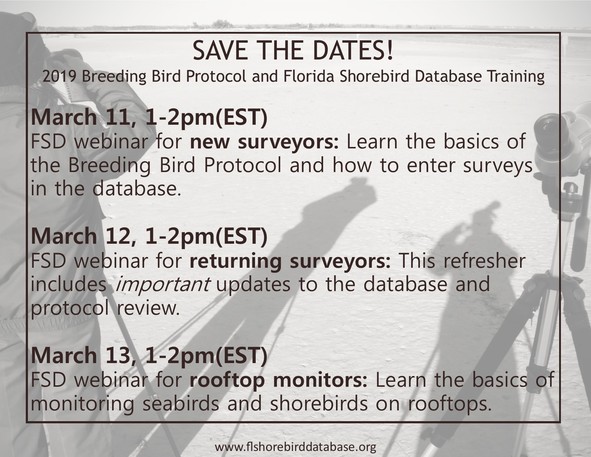 SAVE THE DATES!
2019 Breeding Bird Protocol and Florida Shorebird Database Training

March 11, 1-2pm(EST)
FSD webinar for new surveyors: Learn the basics of the Breeding Bird Protocol and how to enter surveys in the database.

March 12, 1-2pm(EST)
FSD webinar for returning surveyors: This refresher includes important updates to the database and protocol review.

March 13, 1-2pm(EST)
FSD webinar for rooftop monitors: Learn the basics of monitoring seabirds and shorebirds on rooftops.

www.flshorebirddatabase.org